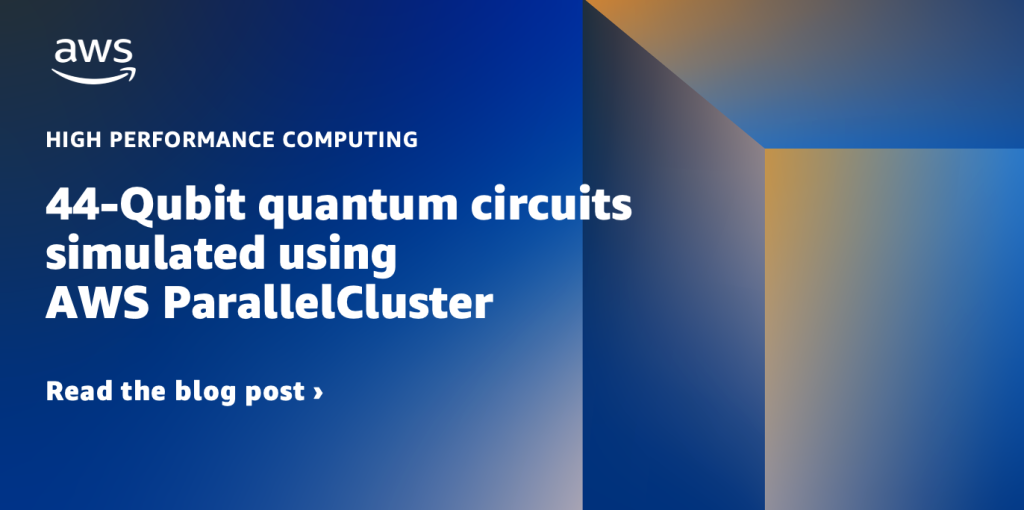 aws

HIGH PERFORMANCE COMPUTING

44-Qubit quantum circuits simulated using AWS ParallelCluster

Read the blog post ›